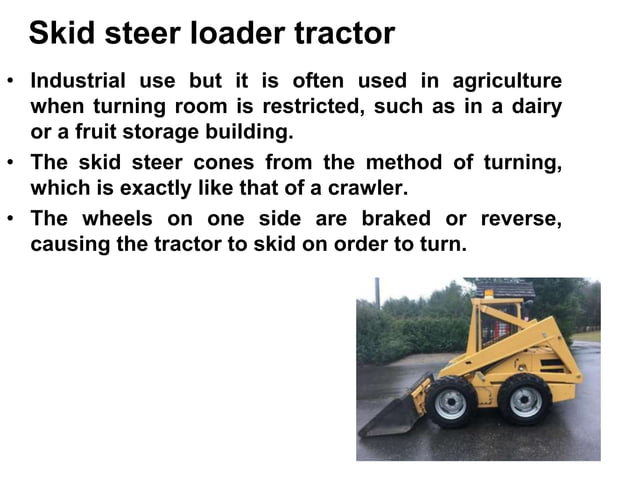 Skid steer loader tractor

• Industrial use but it is often used in agriculture when turning room is restricted, such as in a dairy or a fruit storage building.
• The skid steer cones from the method of turning, which is exactly like that of a crawler.
• The wheels on one side are braked or reverse, causing the tractor to skid on order to turn.